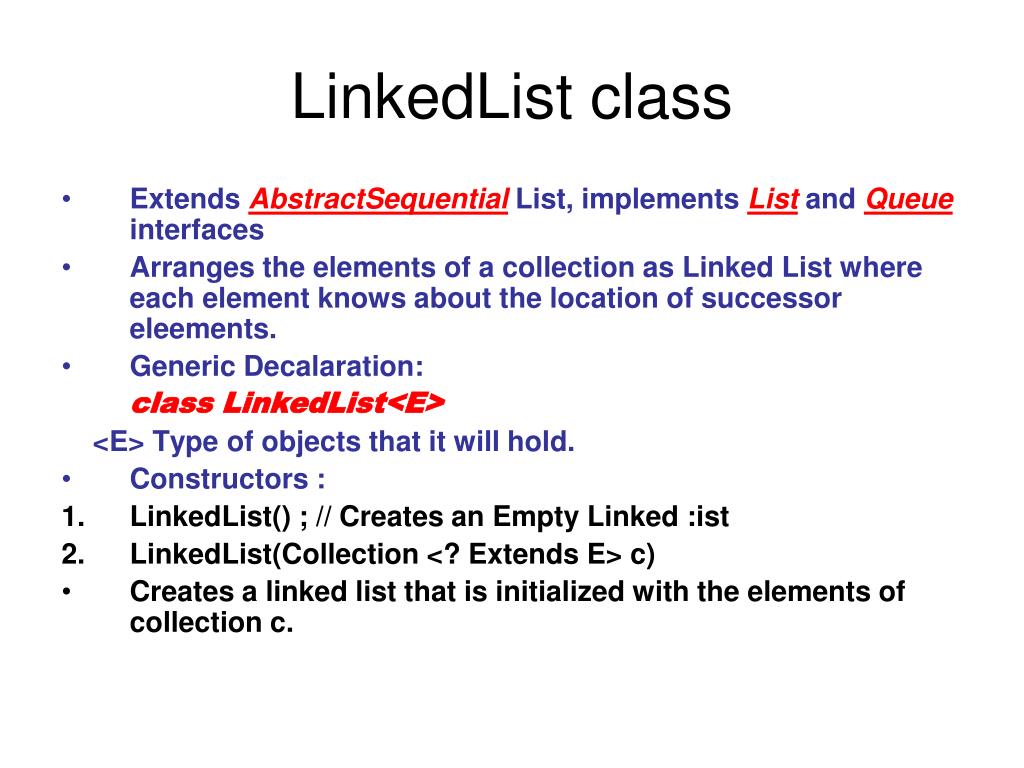 LinkedList class

• Extends AbstractSequential List, implements List and Queue interfaces
• Arranges the elements of a collection as Linked List where each element knows about the location of successor eleements.
• Generic Decalaration:
class LinkedList<E>
<E> Type of objects that it will hold.
• Constructors :
1. LinkedList() ; // Creates an Empty Linked :ist
2. LinkedList(Collection <? Extends E> c)
• Creates a linked list that is initialized with the elements of collection c.